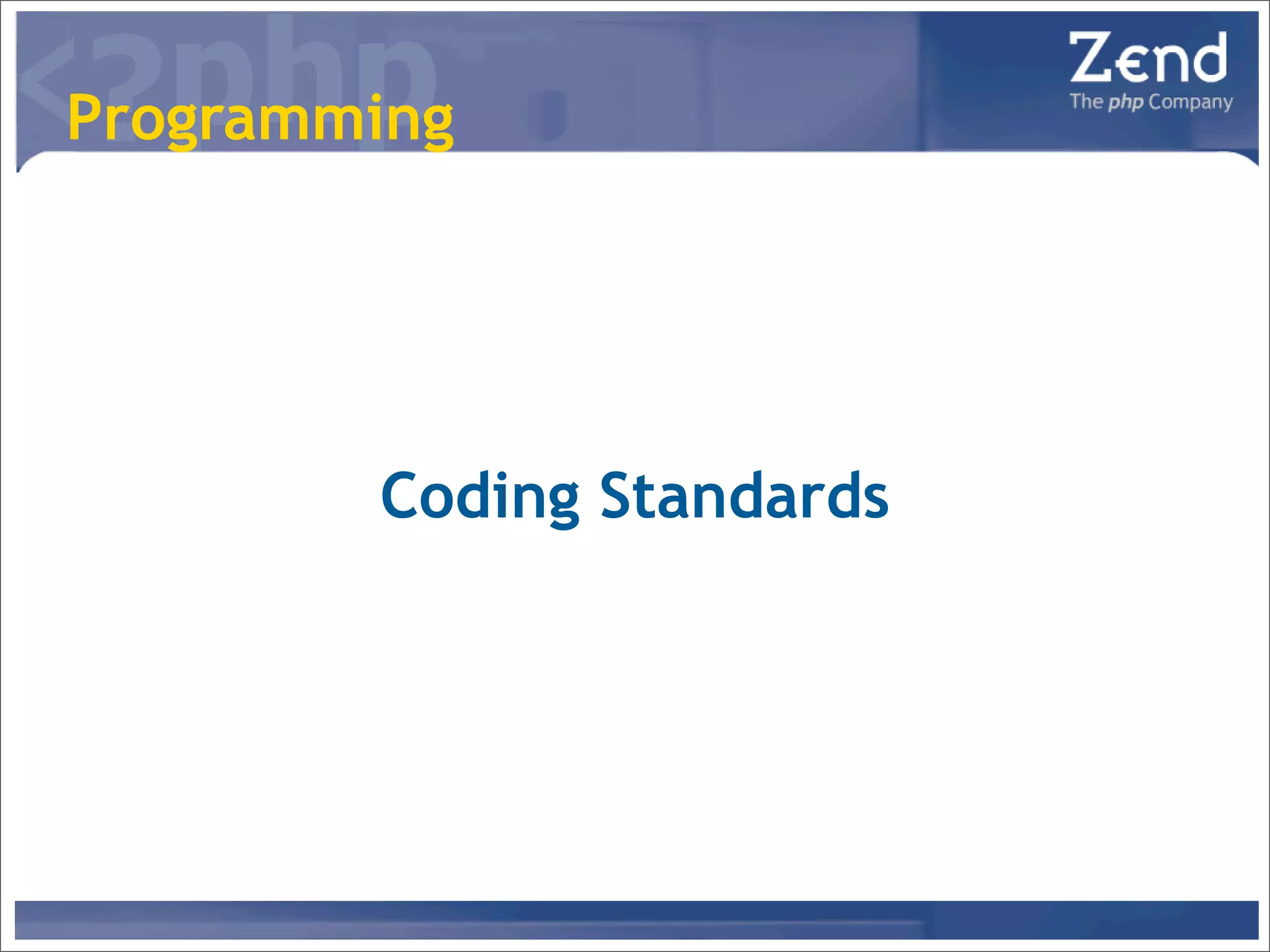 <?php

Programming

Zend
The php Company

Coding Standards